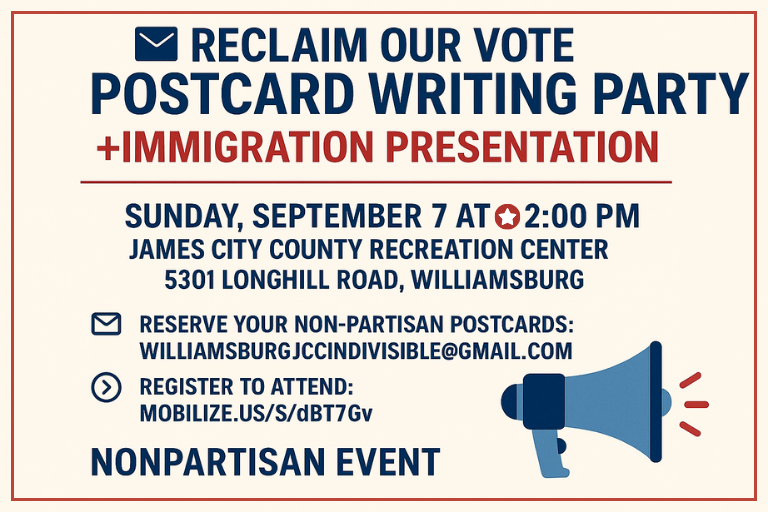 RECLAIM OUR VOTE
POSTCARD WRITING PARTY
+IMMIGRATION PRESENTATION

SUNDAY, SEPTEMBER 7 AT 2:00 PM
JAMES CITY COUNTY RECREATION CENTER
5301 LONGHILL ROAD, WILLIAMSBURG

RESERVE YOUR NON-PARTISAN POSTCARDS:
WILLIAMSBURGJCCINDIVISIBLE@GMAIL.COM

REGISTER TO ATTEND:
MOBILIZE.US/S/dBT7Gv

NONPARTISAN EVENT